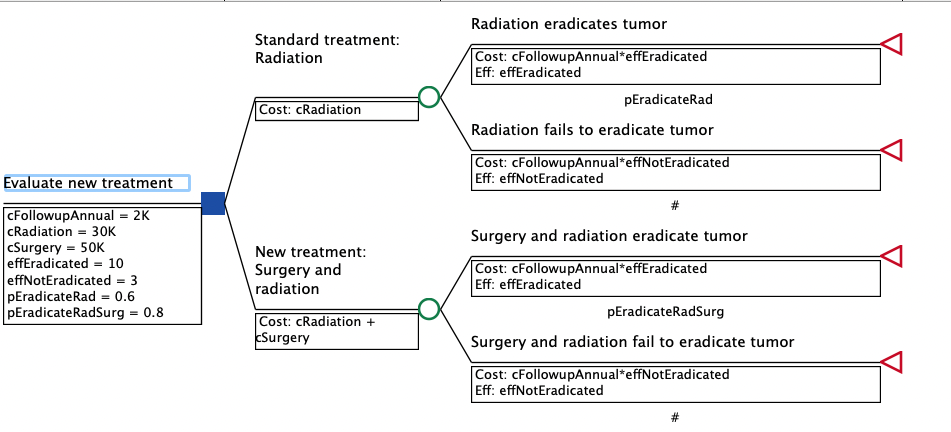 Evaluate new treatment

cFollowupAnnual = 2K
cRadiation = 30K
cSurgery = 50K
effEradicated = 10
effNotEradicated = 3
pEradicateRad = 0.6
pEradicateRadSurg = 0.8

Standard treatment: Radiation

Cost: cRadiation

Radiation eradicates tumor

Cost: cFollowupAnnual*effEradicated
Eff: effEradicated

pEradicateRad

Radiation fails to eradicate tumor

Cost: cFollowupAnnual*effNotEradicated
Eff: effNotEradicated

#

New treatment: Surgery and radiation

Cost: cRadiation + cSurgery

Surgery and radiation eradicate tumor

Cost: cFollowupAnnual*effEradicated
Eff: effEradicated

pEradicateRadSurg

Surgery and radiation fail to eradicate tumor

Cost: cFollowupAnnual*effNotEradicated
Eff: effNotEradicated

#